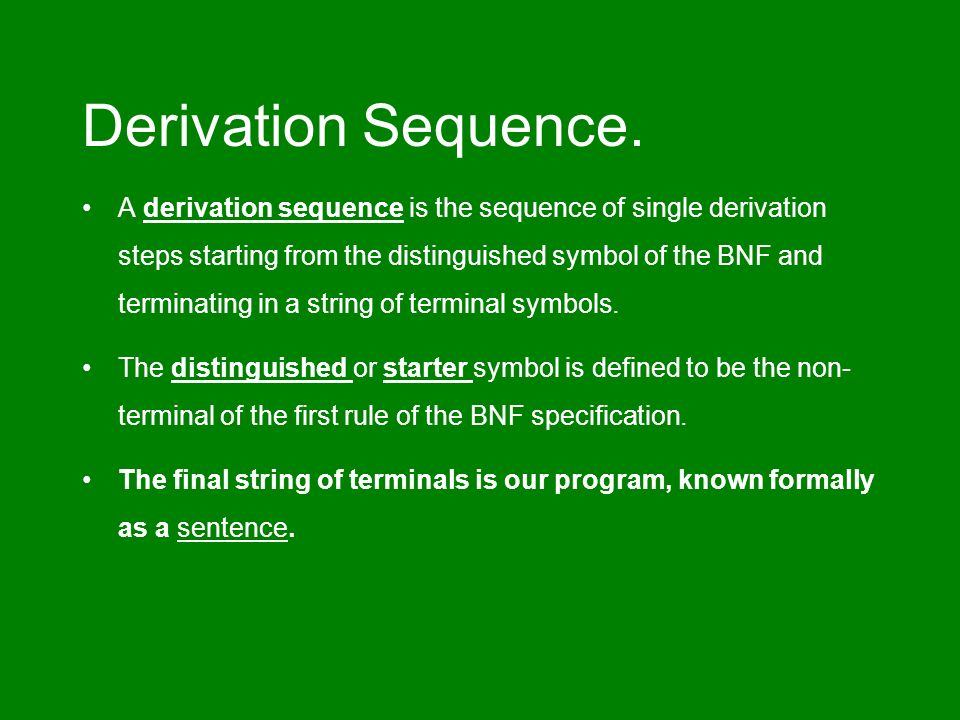 Derivation Sequence.

• A derivation sequence is the sequence of single derivation steps starting from the distinguished symbol of the BNF and terminating in a string of terminal symbols.

• The distinguished or starter symbol is defined to be the non-terminal of the first rule of the BNF specification.

• The final string of terminals is our program, known formally as a sentence.